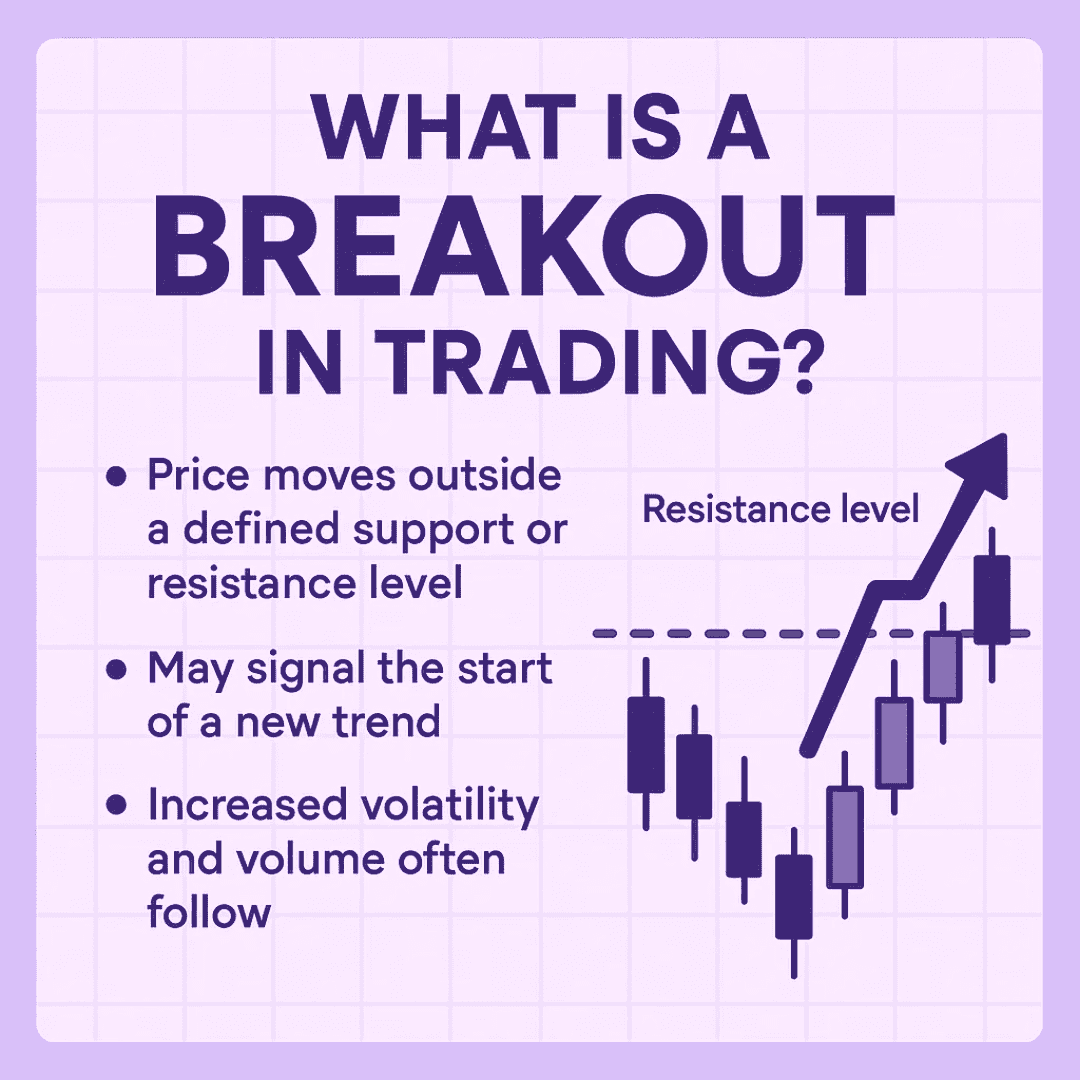 WHAT IS A BREAKOUT IN TRADING?

• Price moves outside a defined support or resistance level

• May signal the start of a new trend

• Increased volatility and volume often follow

Resistance level